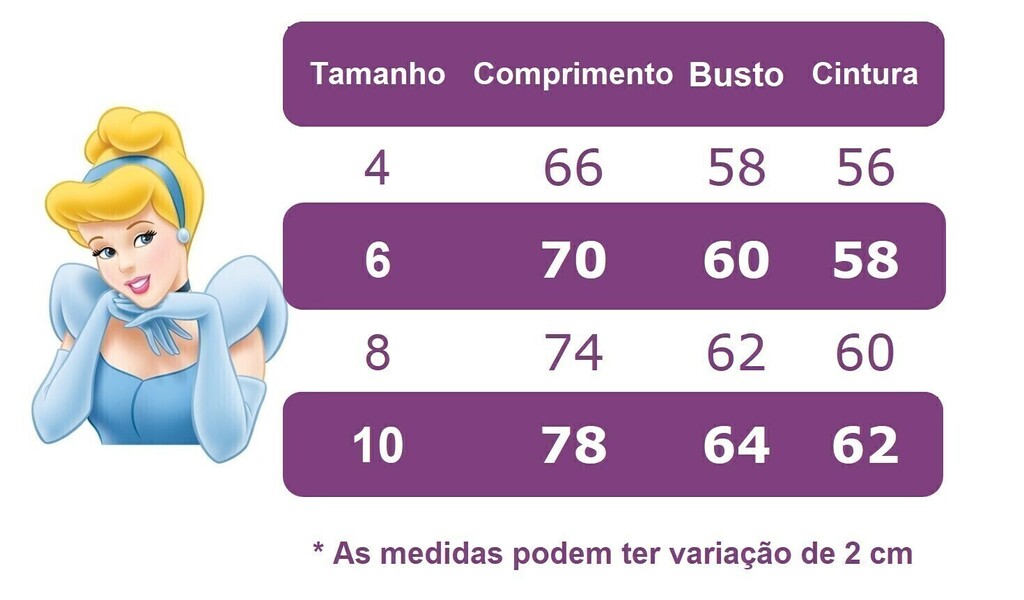 | Tamanho | Comprimento | Busto | Cintura |
|---|---|---|---|
| 4 | 66 | 58 | 56 |
| 6 | 70 | 60 | 58 |
| 8 | 74 | 62 | 60 |
| 10 | 78 | 64 | 62 |

* As medidas podem ter variação de 2 cm